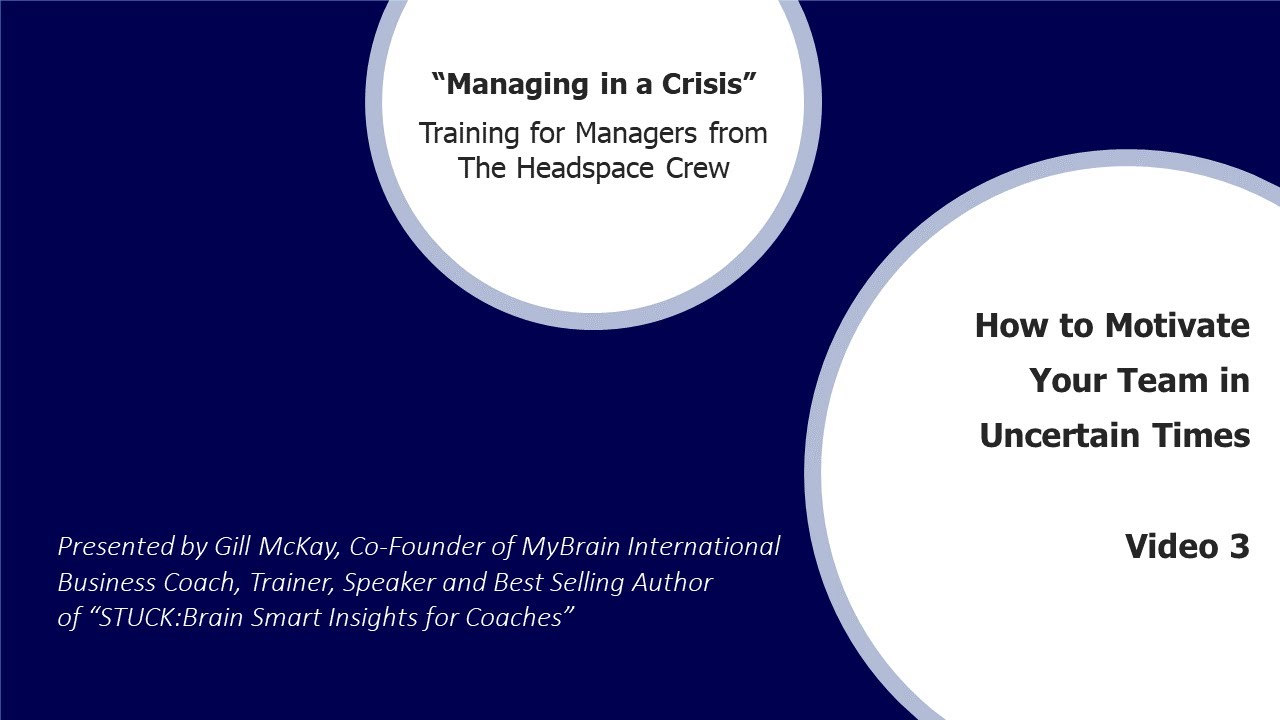 “Managing in a Crisis”

Training for Managers from The Headspace Crew

How to Motivate Your Team in Uncertain Times

Video 3

Presented by Gill McKay, Co-Founder of MyBrain International
Business Coach, Trainer, Speaker and Best Selling Author
of “STUCK:Brain Smart Insights for Coaches”